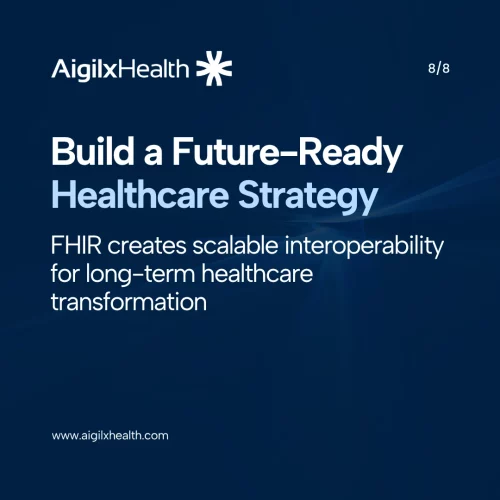 AigilxHealth

8/8

Build a Future-Ready Healthcare Strategy

FHIR creates scalable interoperability for long-term healthcare transformation

www.aigilxhealth.com